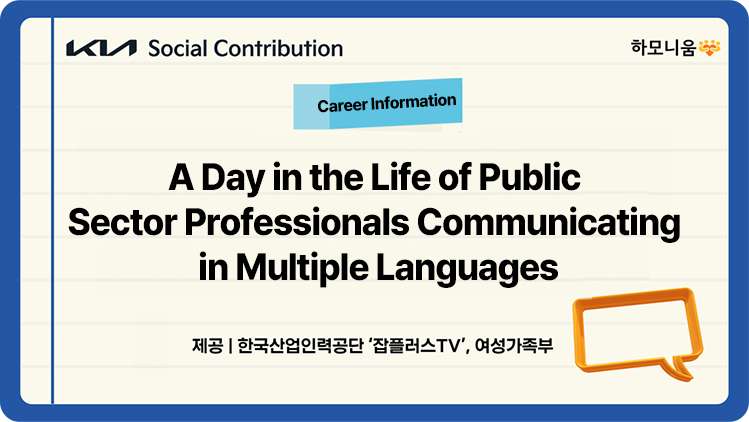 KIA Social Contribution

하모니움

Career Information

A Day in the Life of Public Sector Professionals Communicating in Multiple Languages

제공 | 한국산업인력공단 '잡플러스TV', 여성가족부